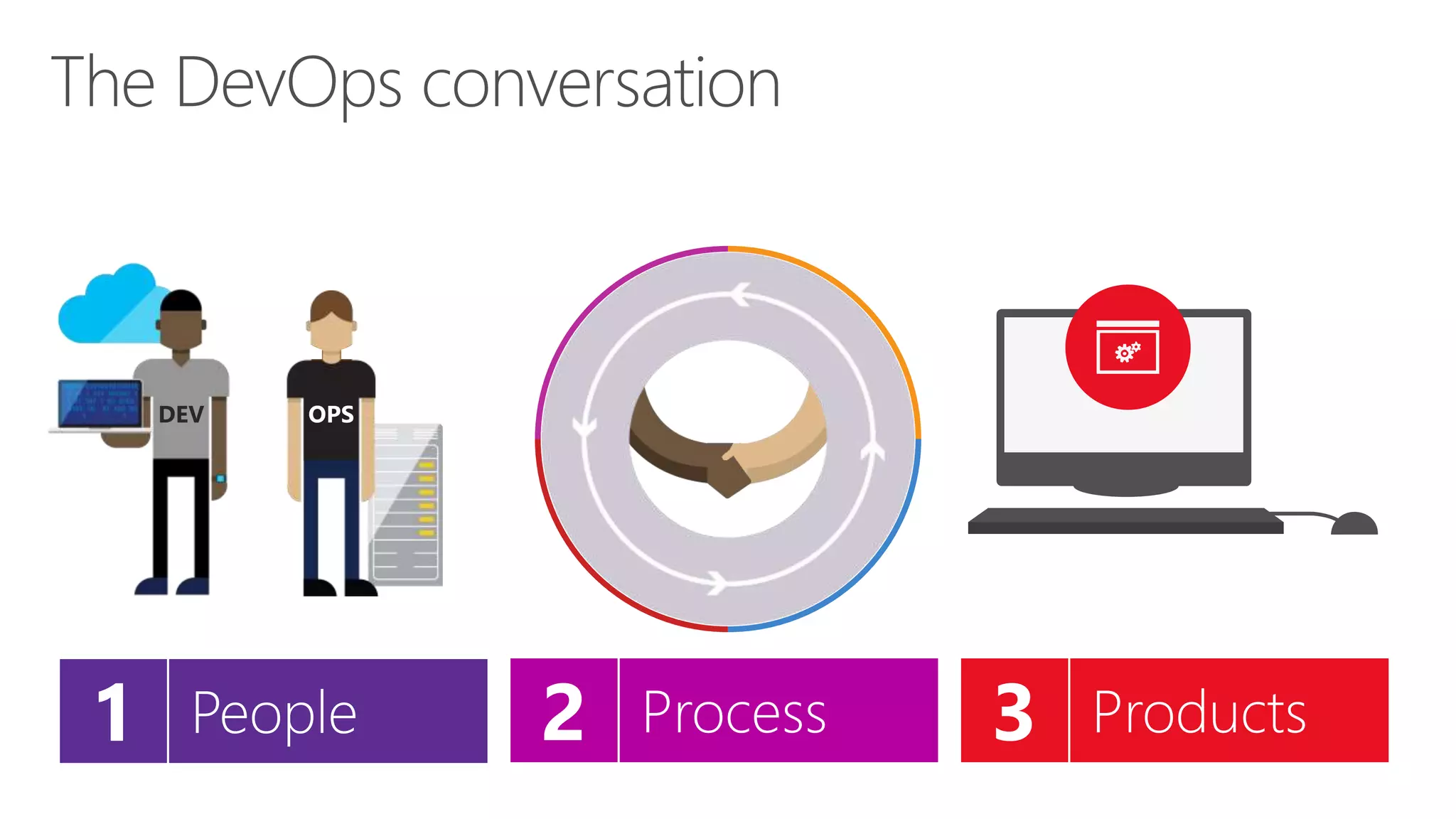 The DevOps conversation

DEV

OPS

1 People

2 Process

3 Products